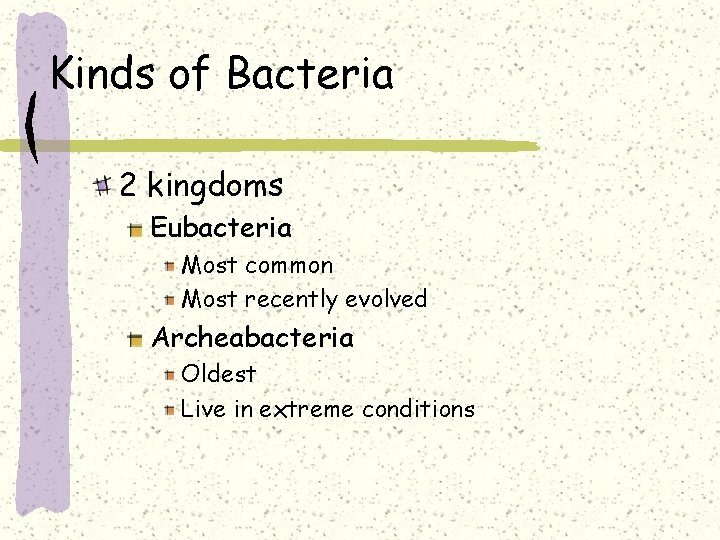 Kinds of Bacteria

2 kingdoms

Eubacteria

Most common

Most recently evolved

Archeabacteria

Oldest

Live in extreme conditions